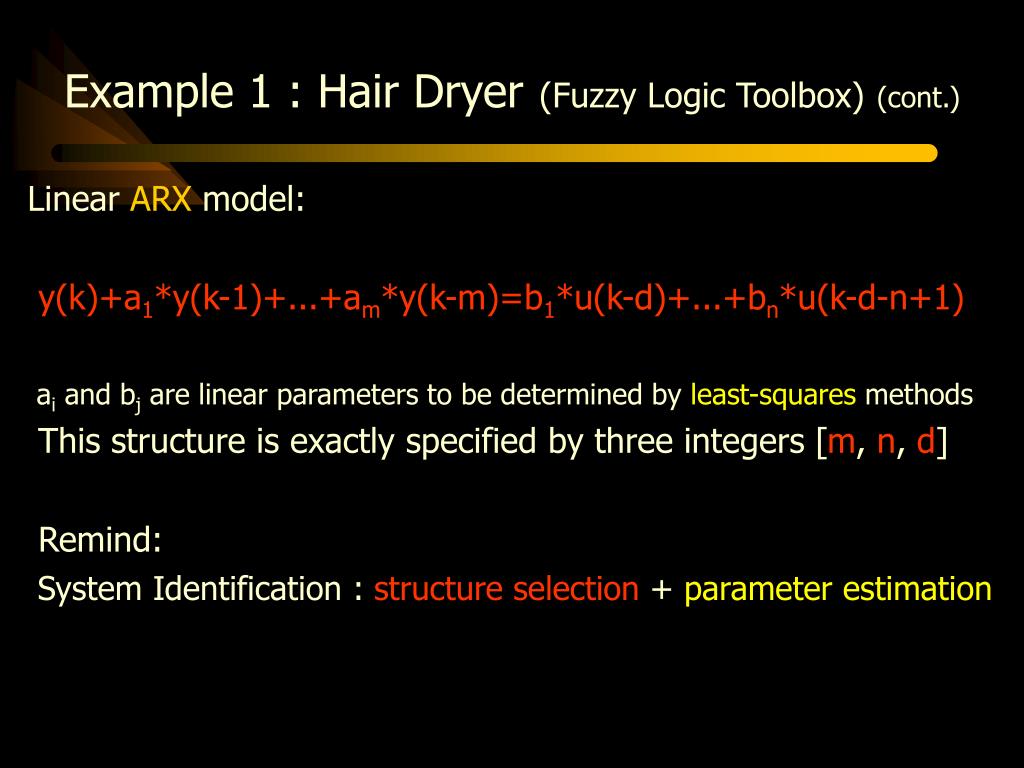 Example 1 : Hair Dryer (Fuzzy Logic Toolbox) (cont.)

Linear ARX model:

$y(k)+a_1*y(k-1)+...+a_m*y(k-m)=b_1*u(k-d)+...+b_n*u(k-d-n+1)$

$a_i$ and $b_j$ are linear parameters to be determined by least-squares methods

This structure is exactly specified by three integers [m, n, d]

Remind:

System Identification : structure selection + parameter estimation